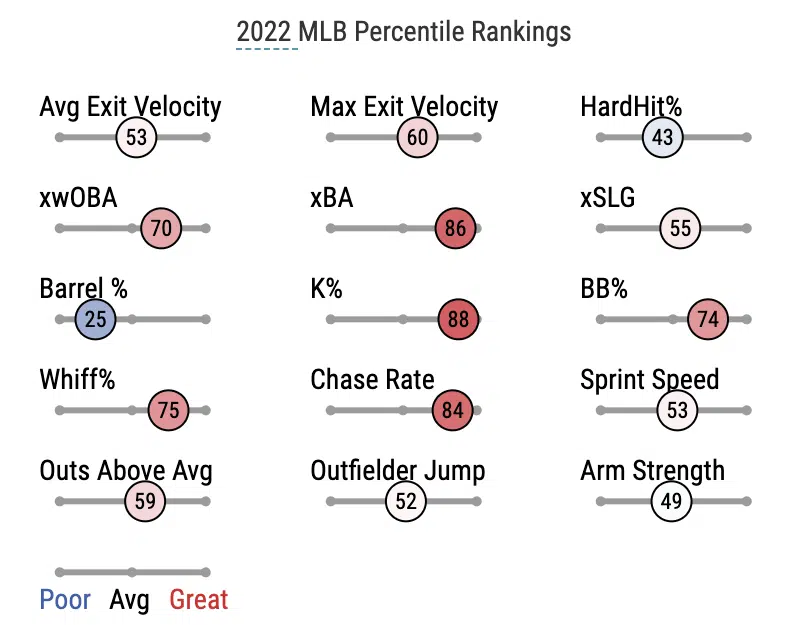 2022 MLB Percentile Rankings

Avg Exit Velocity
53

Max Exit Velocity
60

HardHit%
43

xwOBA
70

xBA
86

xSLG
55

Barrel %
25

K%
88

BB%
74

Whiff%
75

Chase Rate
84

Sprint Speed
53

Outs Above Avg
59

Outfielder Jump
52

Arm Strength
49

Poor Avg Great